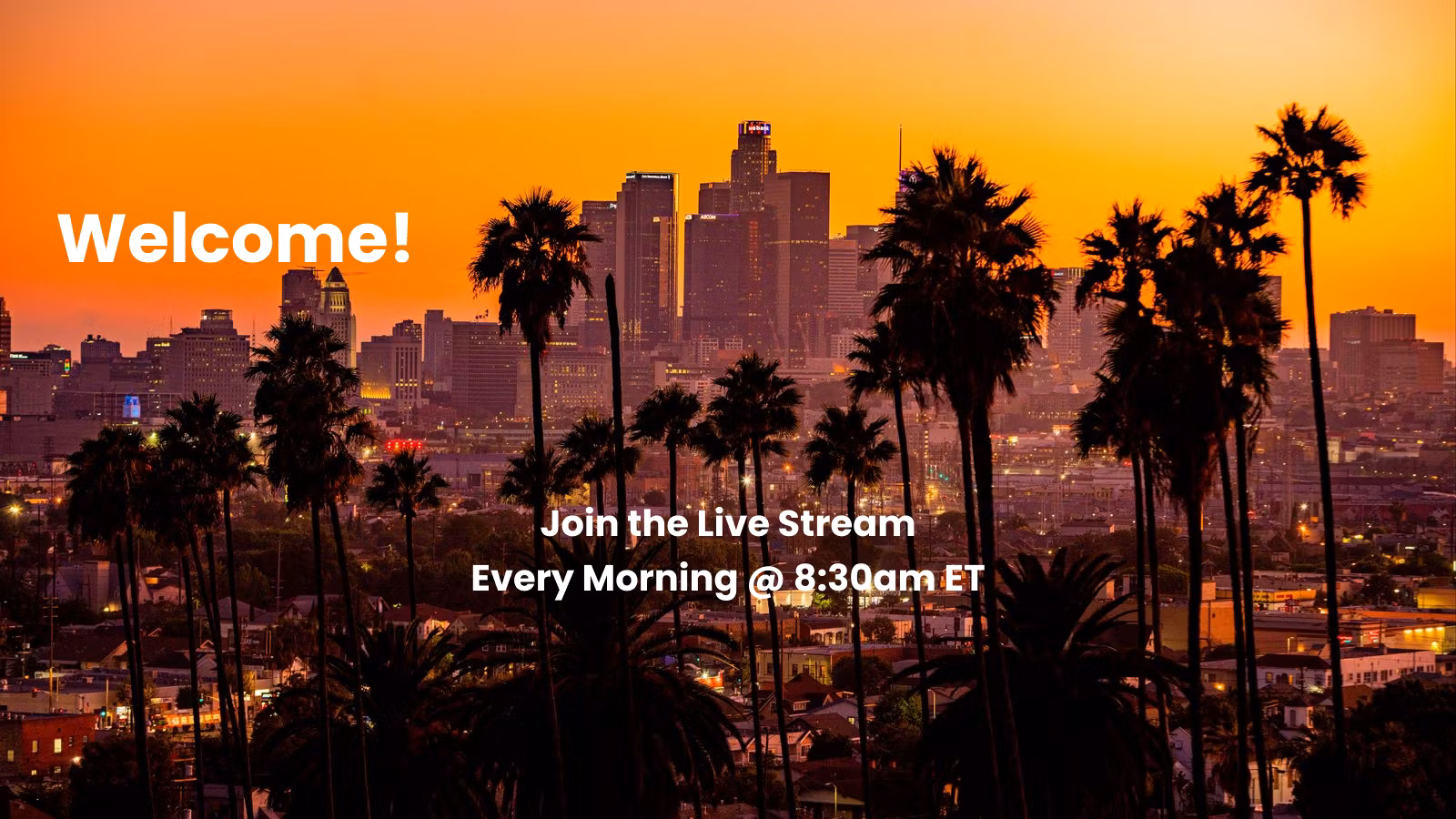 Welcome!

Join the Live Stream
Every Morning @ 8:30am ET